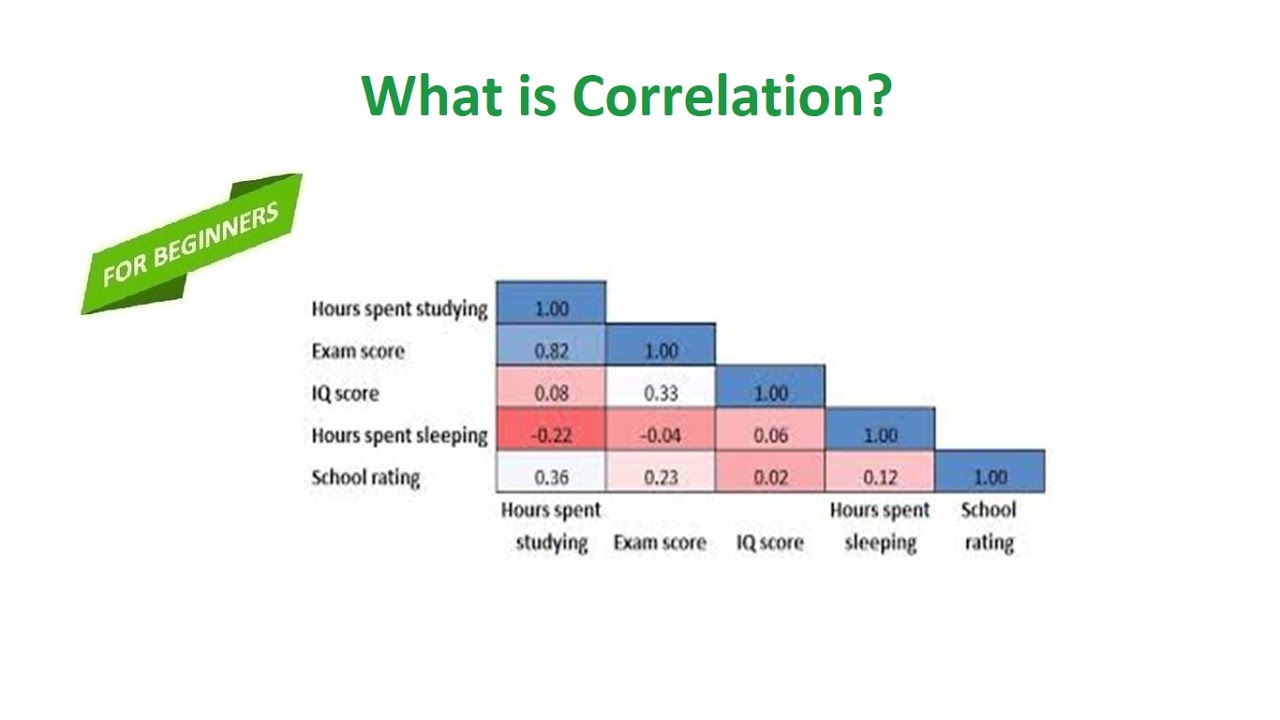 What is Correlation?

FOR BEGINNERS

| | Hours spent studying | Exam score | IQ score | Hours spent sleeping | School rating |
|---|---|---|---|---|---|
| Hours spent studying | 1.00 | | | | |
| Exam score | 0.82 | 1.00 | | | |
| IQ score | 0.08 | 0.33 | 1.00 | | |
| Hours spent sleeping | -0.22 | -0.04 | 0.06 | 1.00 | |
| School rating | 0.36 | 0.23 | 0.02 | 0.12 | 1.00 |